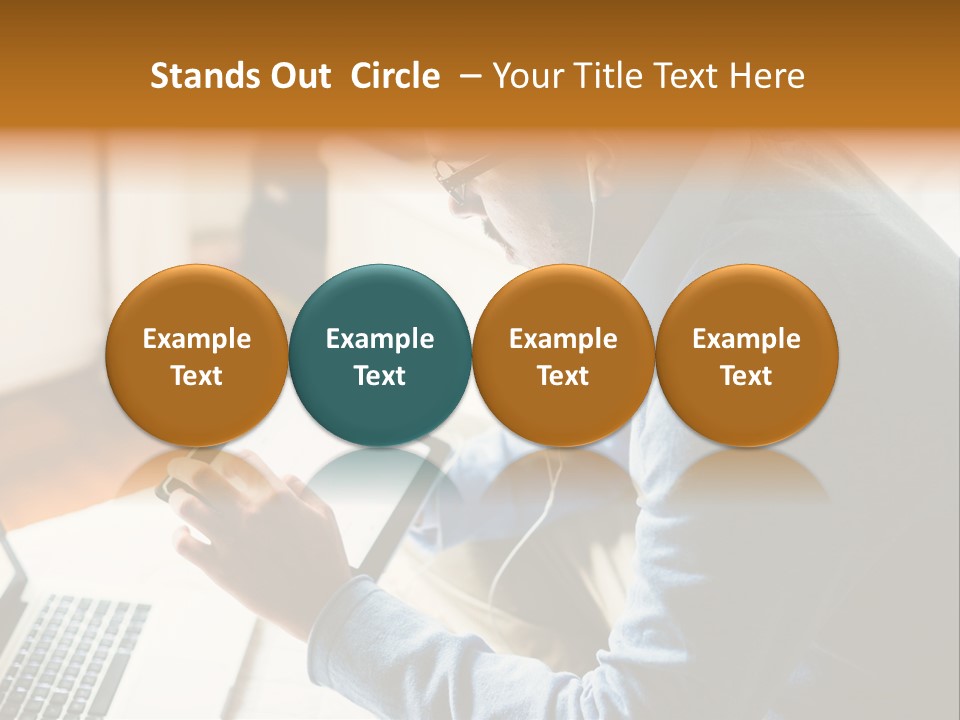 Stands Out Circle – Your Title Text Here

Example Text

Example Text

Example Text

Example Text